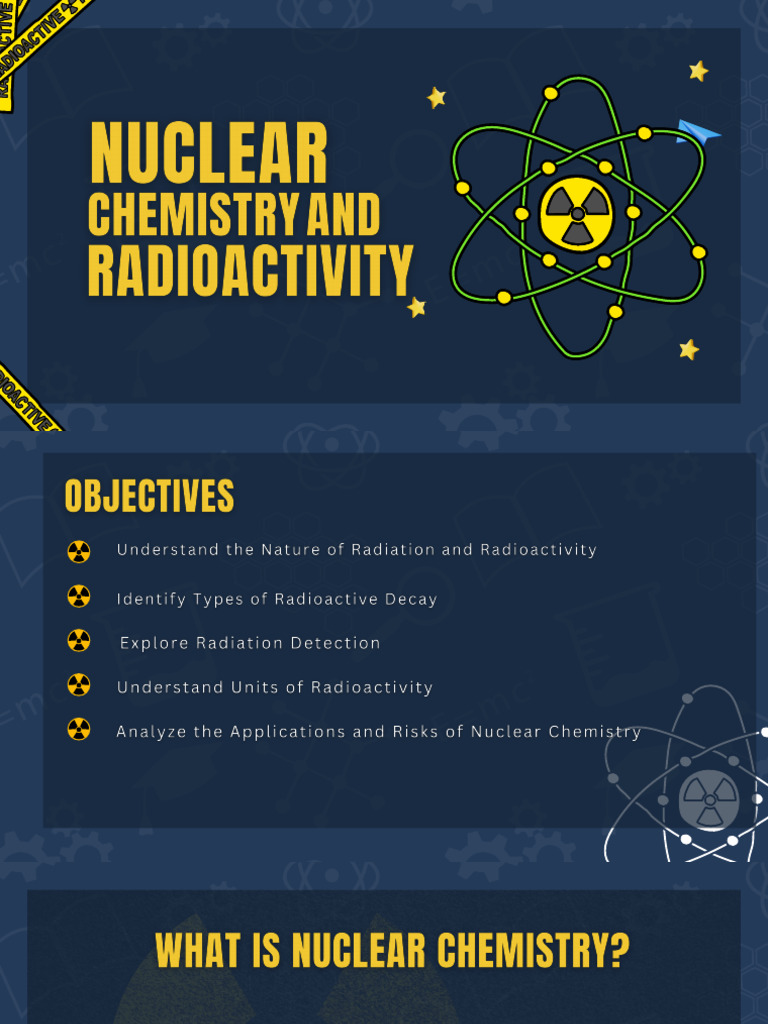 RADIOACTIVE

NUCLEAR CHEMISTRY AND RADIOACTIVITY

RADIOACTIVE

OBJECTIVES

Understand the Nature of Radiation and Radioactivity

Identify Types of Radioactive Decay

Explore Radiation Detection

Understand Units of Radioactivity

Analyze the Applications and Risks of Nuclear Chemistry

WHAT IS NUCLEAR CHEMISTRY?